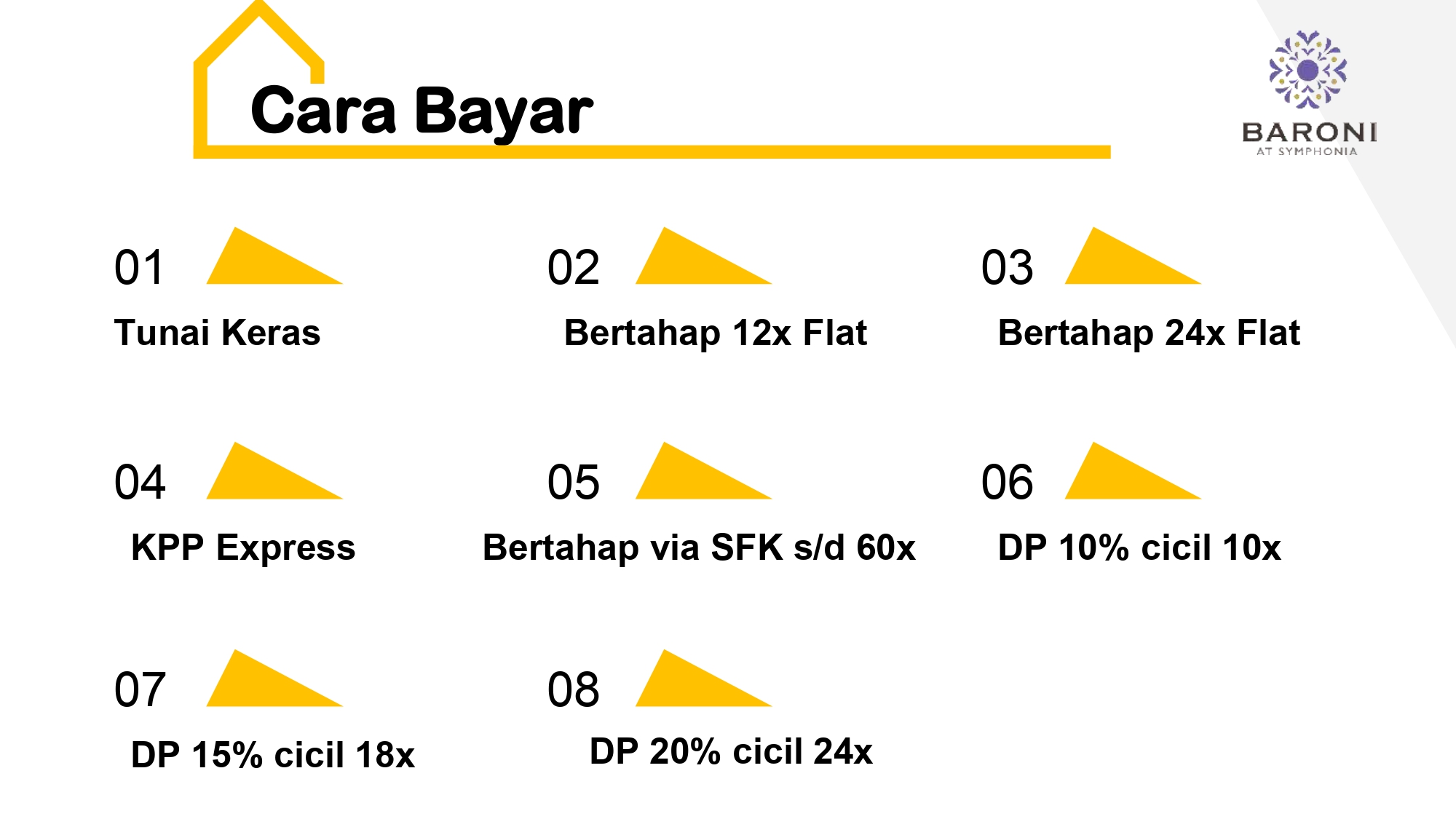 Cara Bayar

BARONI
AT SYMPHONIA

01
Tunai Keras

02
Bertahap 12x Flat

03
Bertahap 24x Flat

04
KPP Express

05
Bertahap via SFK s/d 60x

06
DP 10% cicil 10x

07
DP 15% cicil 18x

08
DP 20% cicil 24x